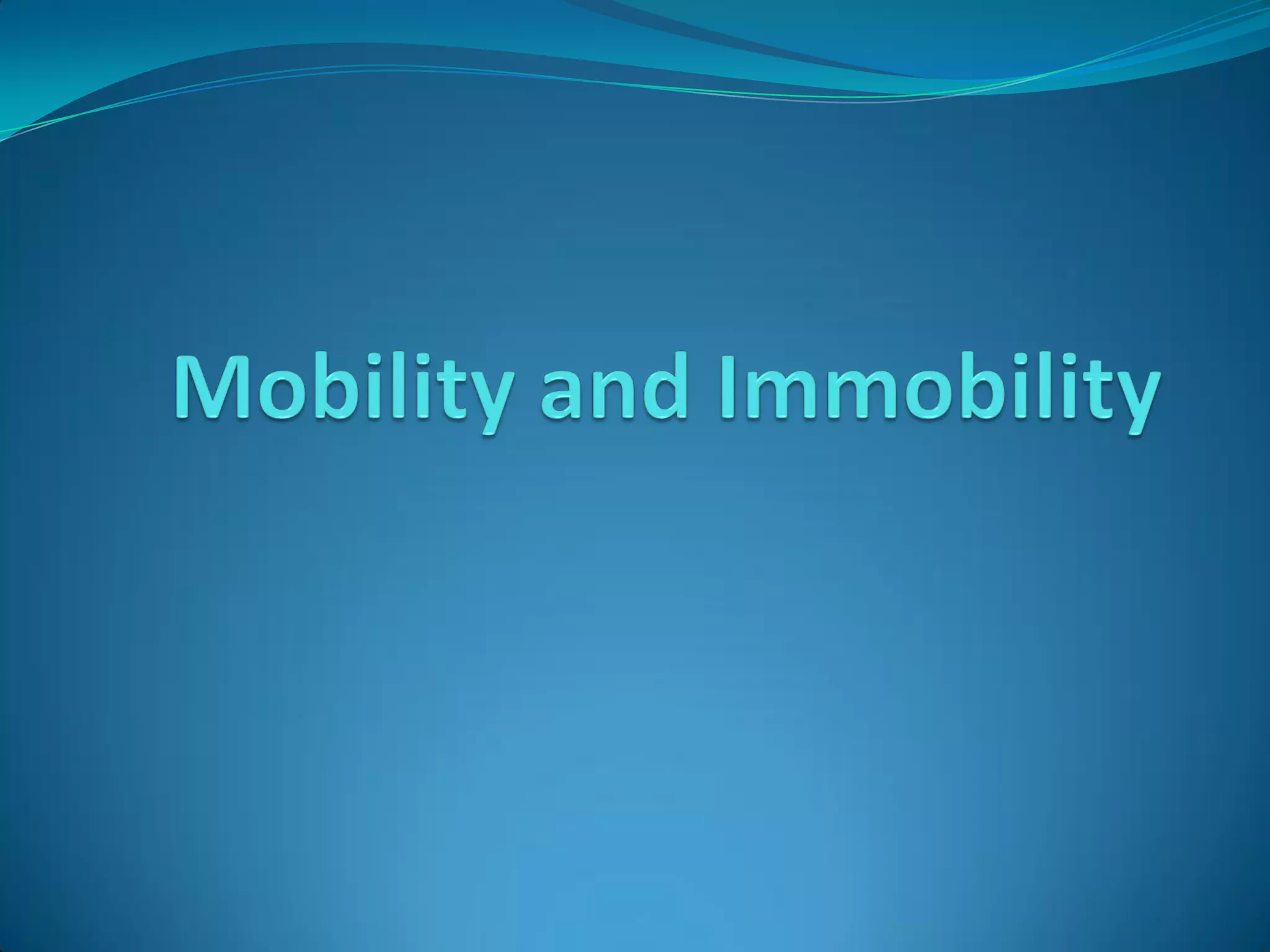 Mobility and Immobility